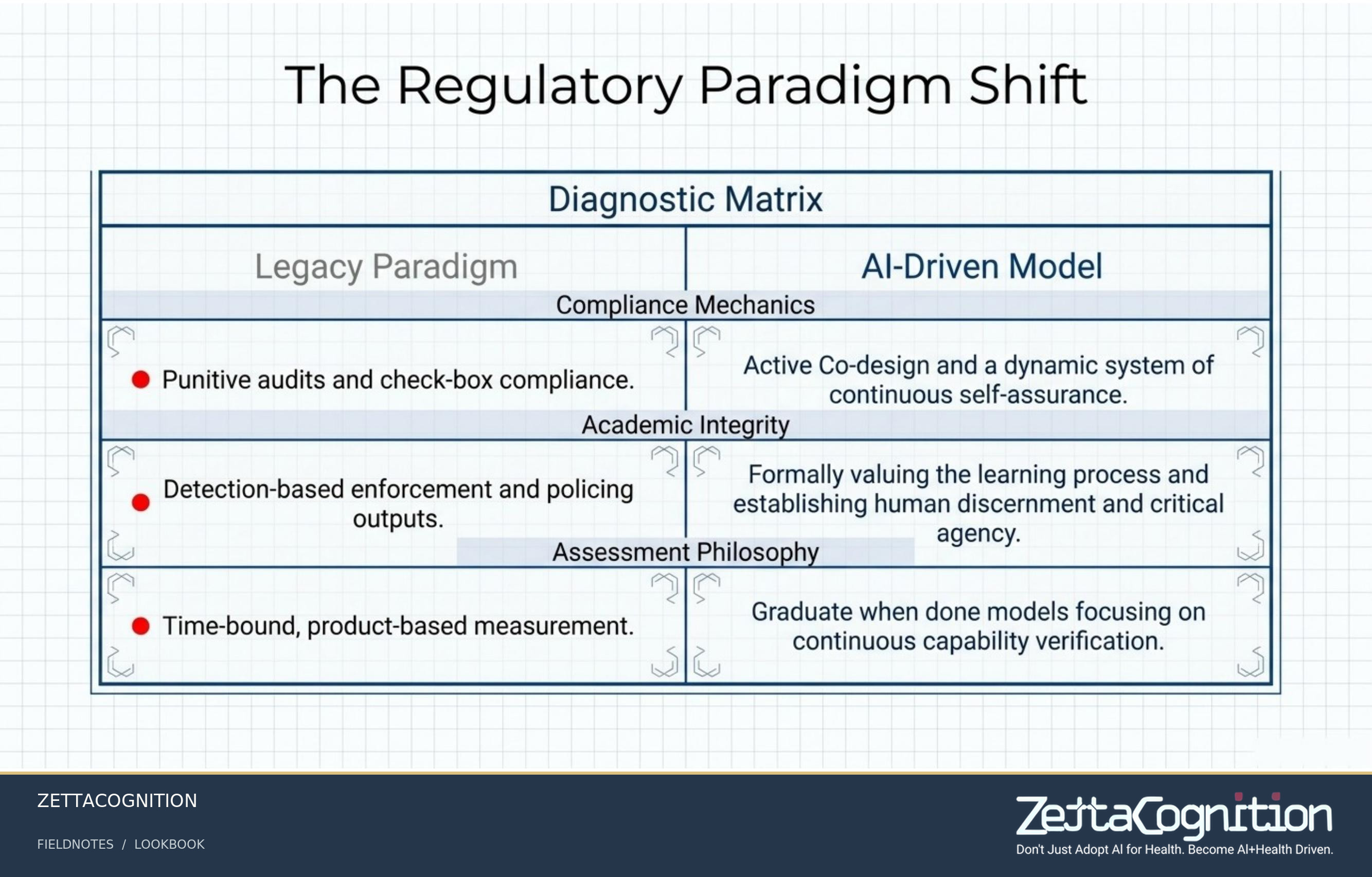 The Regulatory Paradigm Shift

Diagnostic Matrix

| Legacy Paradigm | AI-Driven Model |
|---|---|
| Compliance Mechanics | |
| Punitive audits and check-box compliance. | Active Co-design and a dynamic system of continuous self-assurance. |
| Academic Integrity | |
| Detection-based enforcement and policing outputs. | Formally valuing the learning process and establishing human discernment and critical agency. |
| Assessment Philosophy | |
| Time-bound, product-based measurement. | Graduate when done models focusing on continuous capability verification. |

ZETTACOGNITION

FIELDNOTES / LOOKBOOK

ZettaCognition

Don't Just Adopt AI for Health. Become AI+Health Driven.